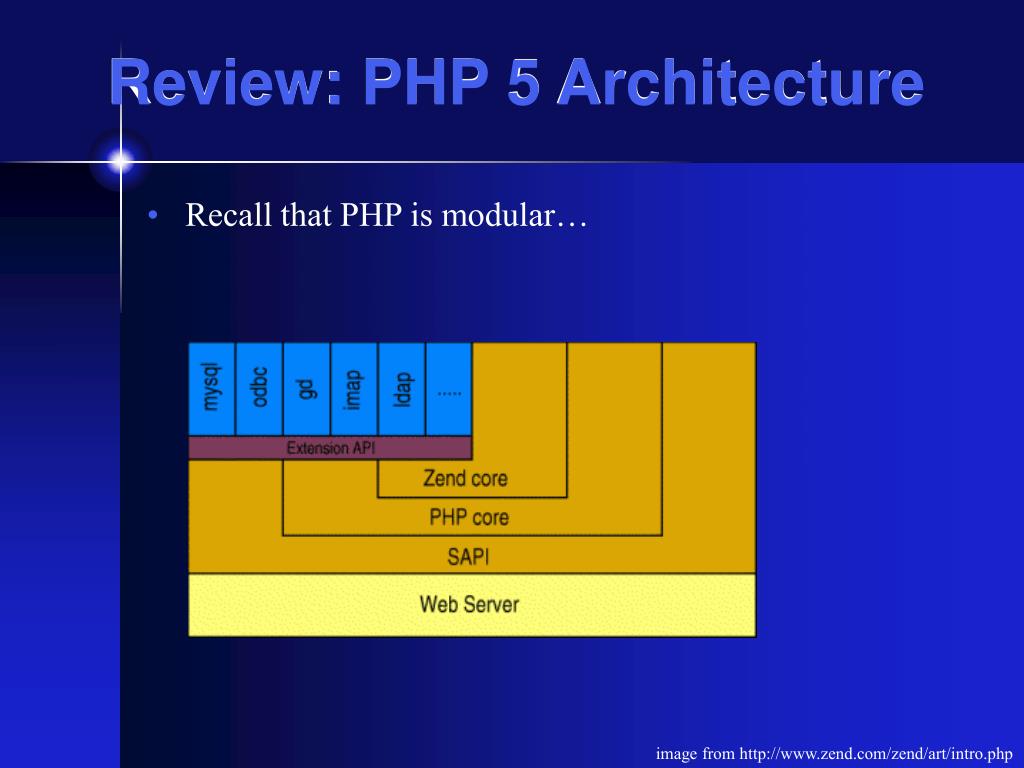 Review: PHP 5 Architecture

• Recall that PHP is modular…

mysql
odbc
gd
imap
ldap
.....
Extension API
Zend core
PHP core
SAPI
Web Server

image from http://www.zend.com/zend/art/intro.php